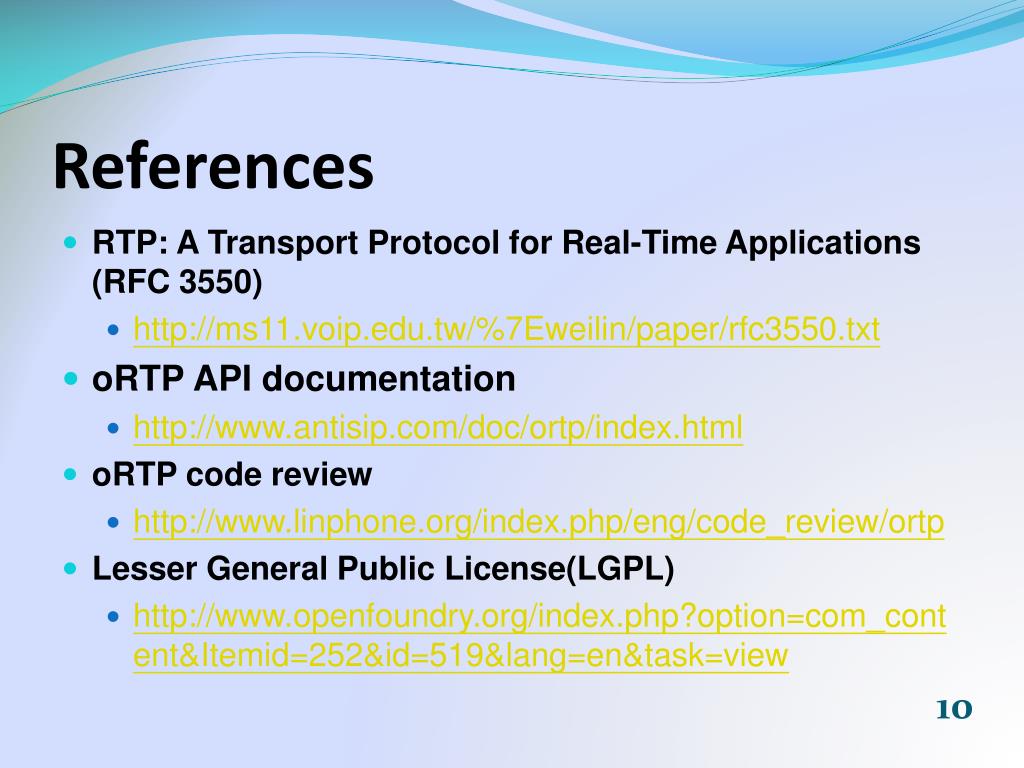 References

RTP: A Transport Protocol for Real-Time Applications (RFC 3550)

http://ms11.voip.edu.tw/%7Eweilin/paper/rfc3550.txt

oRTP API documentation

http://www.antisip.com/doc/ortp/index.html

oRTP code review

http://www.linphone.org/index.php/eng/code_review/ortp

Lesser General Public License(LGPL)

http://www.openfoundry.org/index.php?option=com_content&Itemid=252&id=519&lang=en&task=view

10